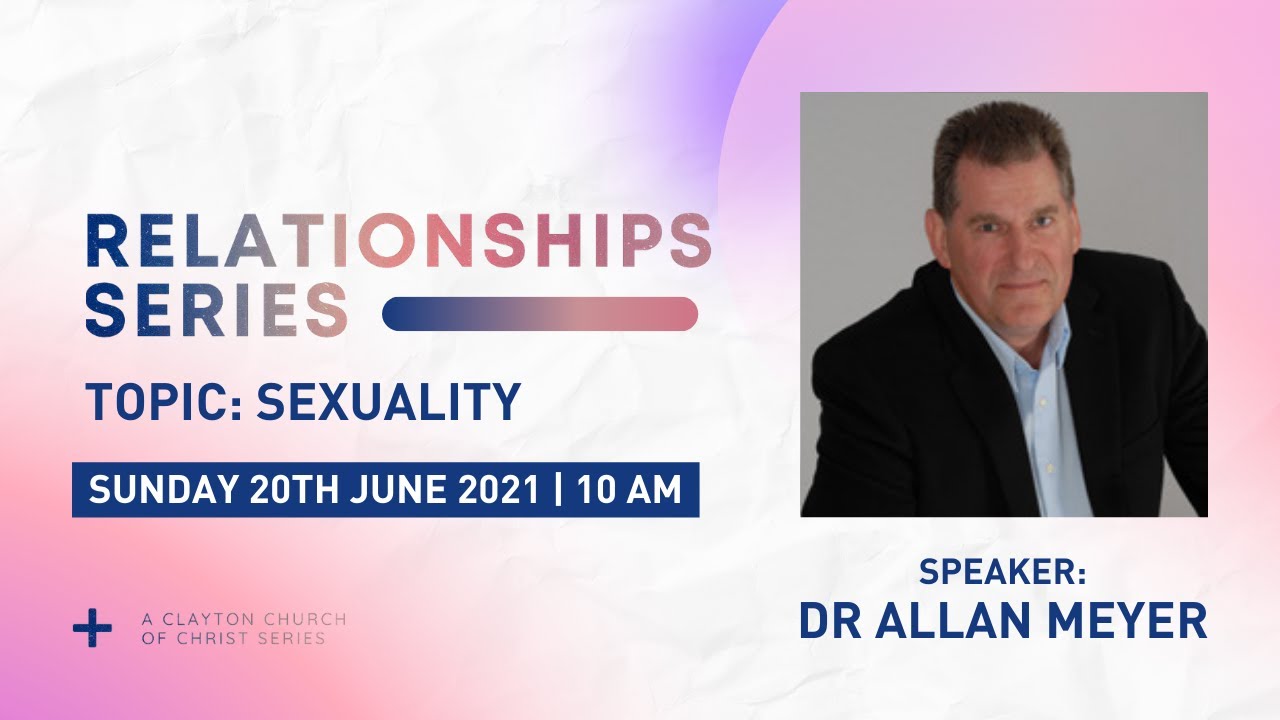 RELATIONSHIPS SERIES

TOPIC: SEXUALITY

SUNDAY 20TH JUNE 2021 | 10 AM

A CLAYTON CHURCH OF CHRIST SERIES

SPEAKER:
DR ALLAN MEYER